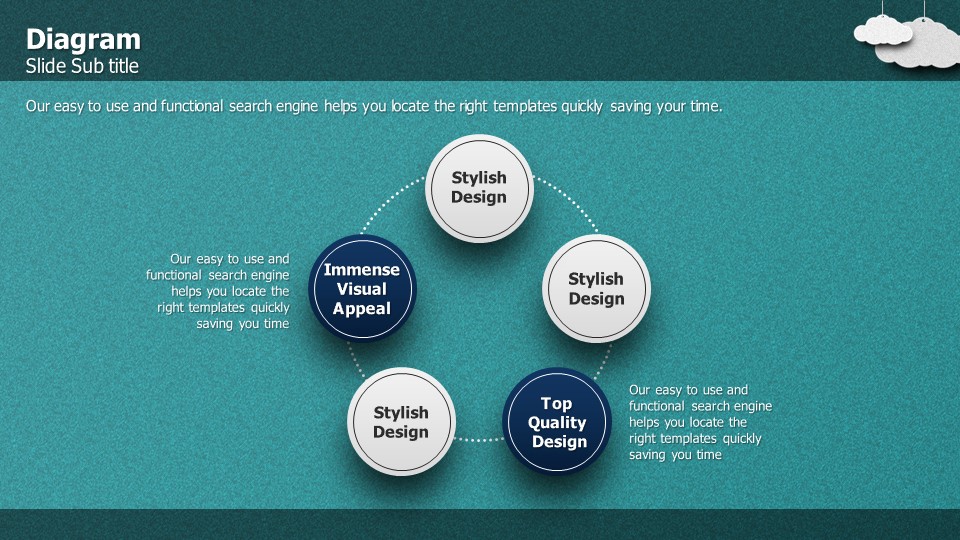 Diagram
Slide Sub title

Our easy to use and functional search engine helps you locate the right templates quickly saving your time.

Stylish Design

Our easy to use and functional search engine helps you locate the right templates quickly saving you time

Immense Visual Appeal

Stylish Design

Stylish Design

Top Quality Design

Our easy to use and functional search engine helps you locate the right templates quickly saving you time